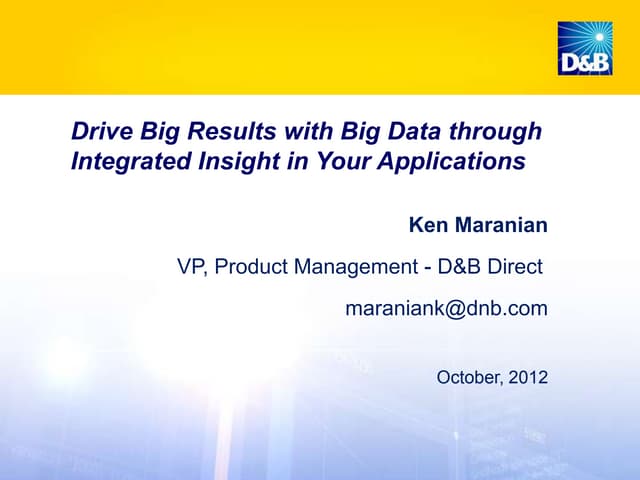 D&B

Drive Big Results with Big Data through Integrated Insight in Your Applications

Ken Maranian

VP, Product Management - D&B Direct

maraniank@dnb.com

October, 2012